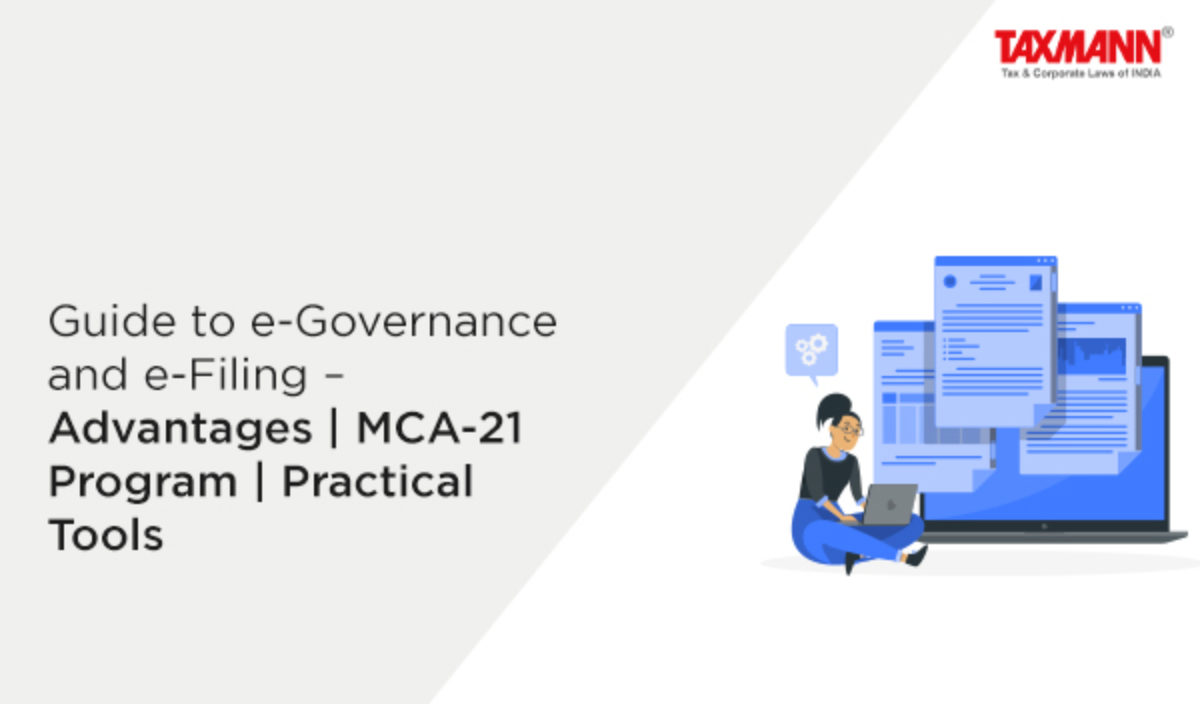 TAXMANN®
Tax & Corporate Laws of INDIA

Guide to e-Governance and e-Filing – Advantages | MCA-21 Program | Practical Tools